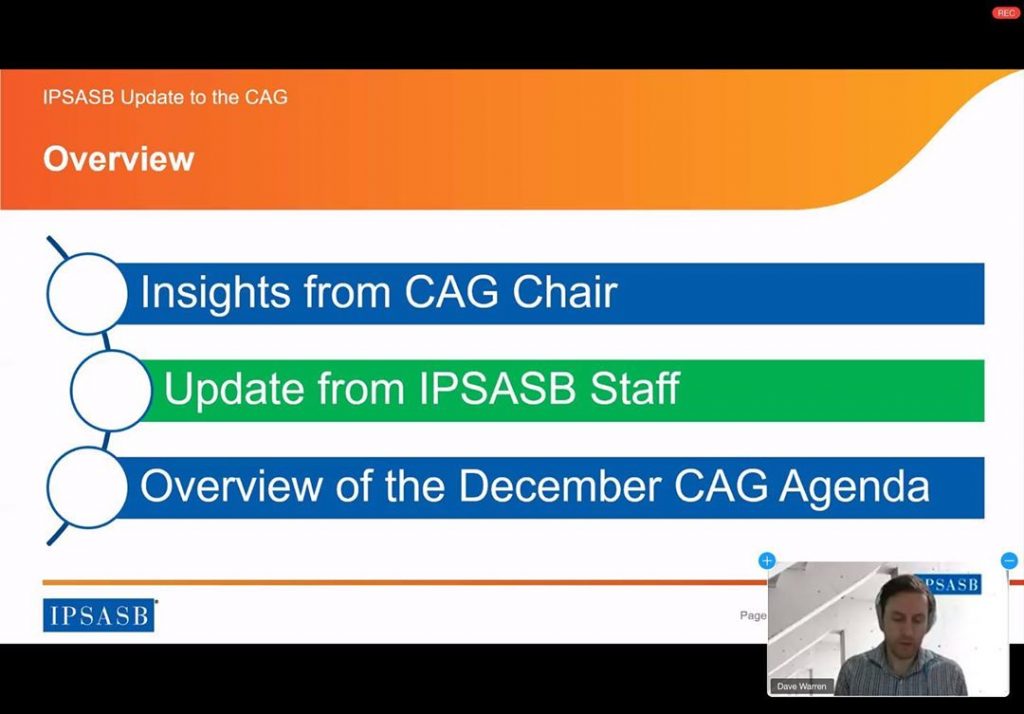 REC

IPSASB Update to the CAG

Overview

Insights from CAG Chair

Update from IPSASB Staff

Overview of the December CAG Agenda

IPSASB

Page

IPSASB

Dave Warren